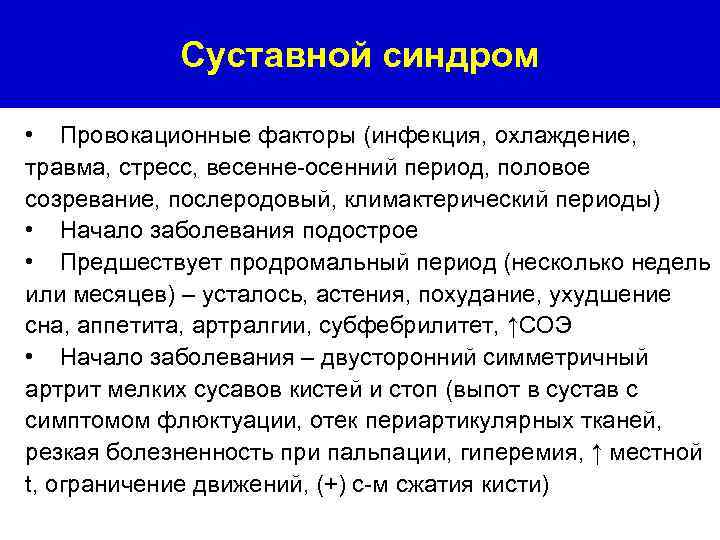 Суставной синдром

• Провокационные факторы (инфекция, охлаждение, травма, стресс, весенне-осенний период, половое созревание, послеродовый, климактерический периоды)
• Начало заболевания подострое
• Предшествует продромальный период (несколько недель или месяцев) – усталось, астения, похудание, ухудшение сна, аппетита, артралгии, субфебрилитет, ↑СОЭ
• Начало заболевания – двусторонний симметричный артрит мелких сусавов кистей и стоп (выпот в сустав с симптомом флюктуации, отек периартикулярных тканей, резкая болезненность при пальпации, гиперемия, ↑ местной t, ограничение движений, (+) с-м сжатия кисти)